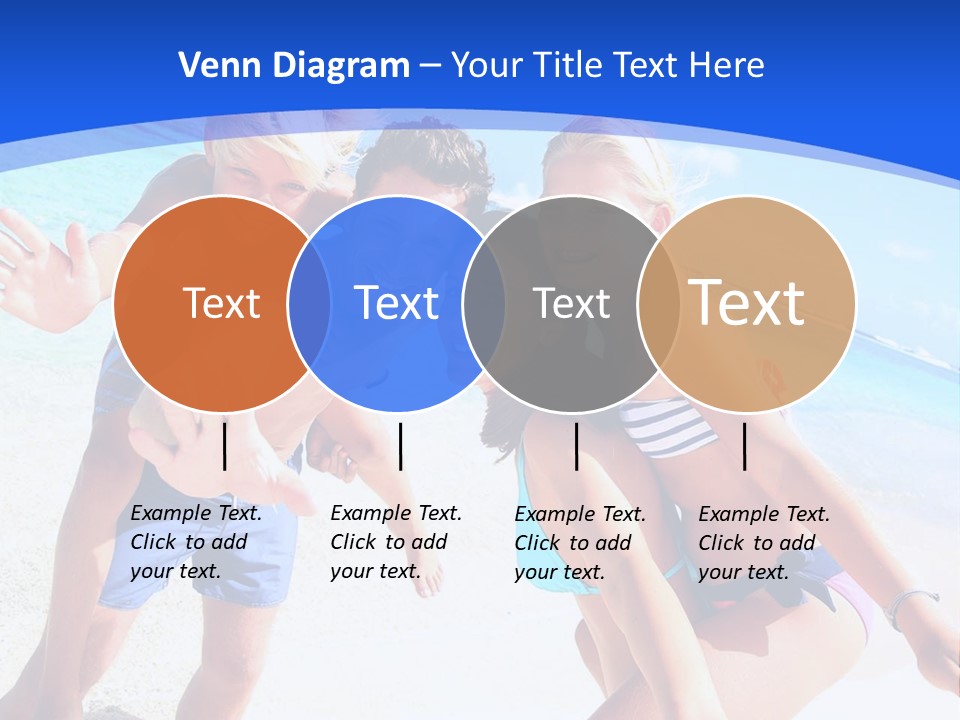 Venn Diagram – Your Title Text Here

Text

Text

Text

Text

Example Text. Click to add your text.

Example Text. Click to add your text.

Example Text. Click to add your text.

Example Text. Click to add your text.